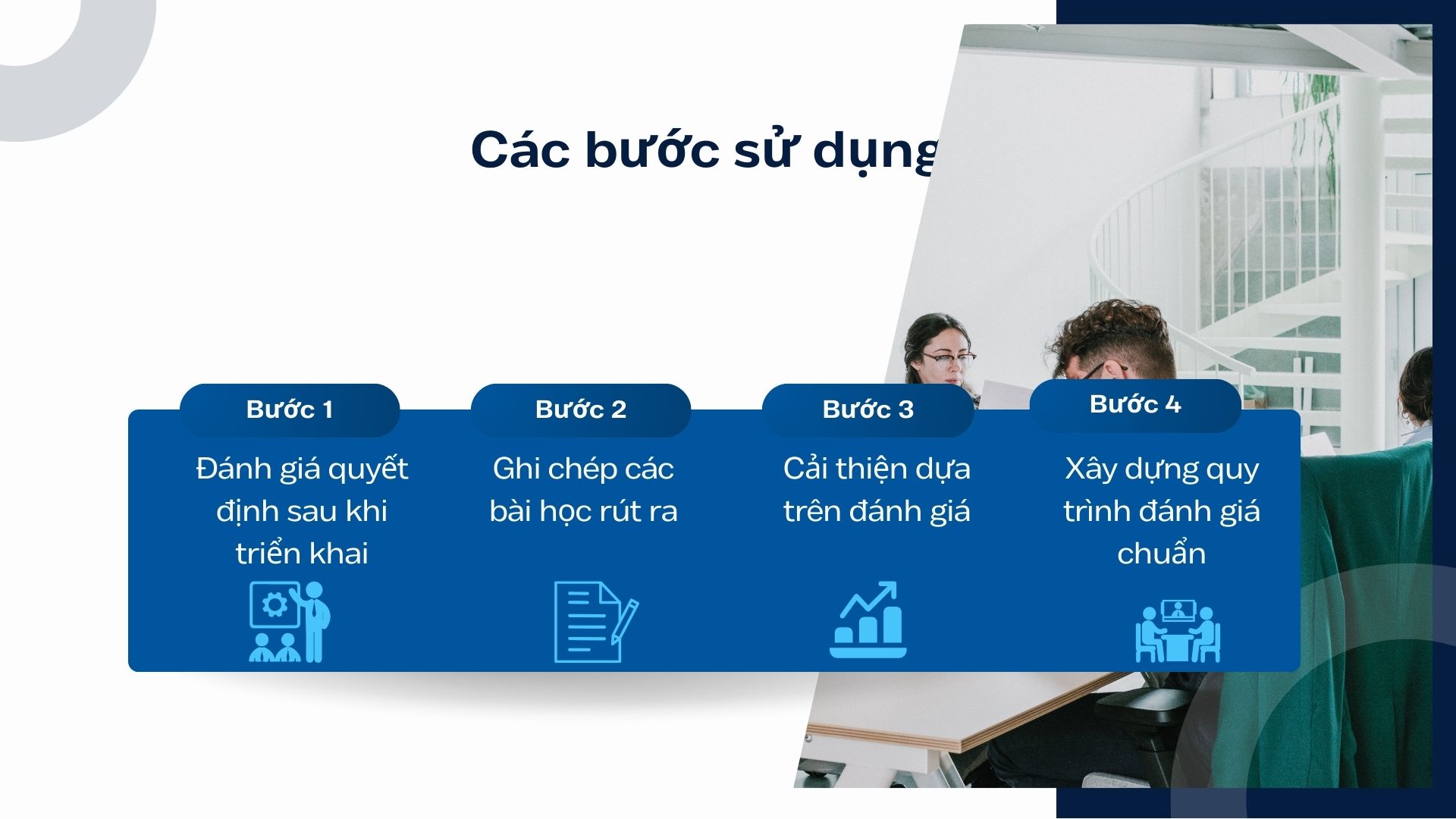 Các bước sử dụng

Bước 1
Đánh giá quyết định sau khi triển khai

Bước 2
Ghi chép các bài học rút ra

Bước 3
Cải thiện dựa trên đánh giá

Bước 4
Xây dựng quy trình đánh giá chuẩn